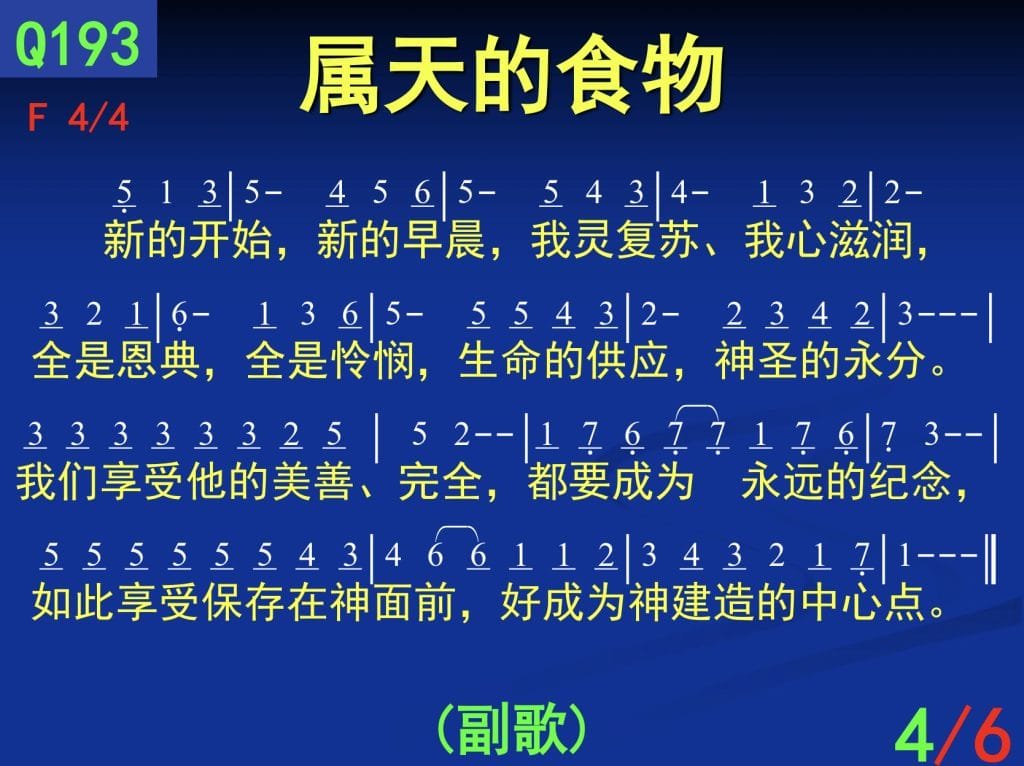 Q193
属天的食物
F 4/4

5 1 3 | 5- 4 5 6 | 5- 5 4 3 | 4- 1 3 2 | 2-
新的开始，新的早晨，我灵复苏、我心滋润，

3 2 1 | 6- 1 3 6 | 5- 5 5 4 3 | 2- 2 3 4 2 | 3--- |
全是恩典，全是怜悯，生命的供应，神圣的永分。

3 3 3 3 3 3 2 5 | 5 2-- | 1 7 6 7 7 1 7 6 | 7 3-- |
我们享受他的美善、完全，都要成为 永远的纪念，

5 5 5 5 5 5 4 3 | 4 6 6 1 1 2 | 3 4 3 2 1 7 | 1--- ‖
如此享受保存在神面前，好成为神建造的中心点。

（副歌）
4/6